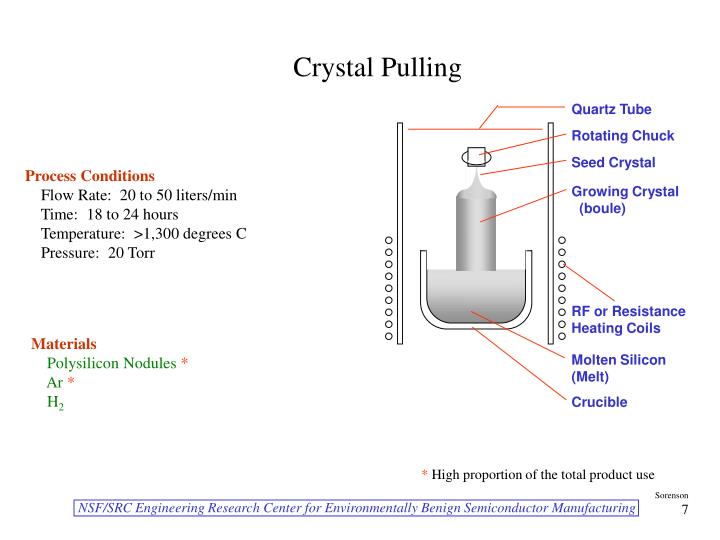 Crystal Pulling

Process Conditions
Flow Rate: 20 to 50 liters/min
Time: 18 to 24 hours
Temperature: >1,300 degrees C
Pressure: 20 Torr

Materials
Polysilicon Nodules *
Ar *
$H_2$

Quartz Tube
Rotating Chuck
Seed Crystal
Growing Crystal (boule)
RF or Resistance Heating Coils
Molten Silicon (Melt)
Crucible

* High proportion of the total product use

Sorenson

NSF/SRC Engineering Research Center for Environmentally Benign Semiconductor Manufacturing

7